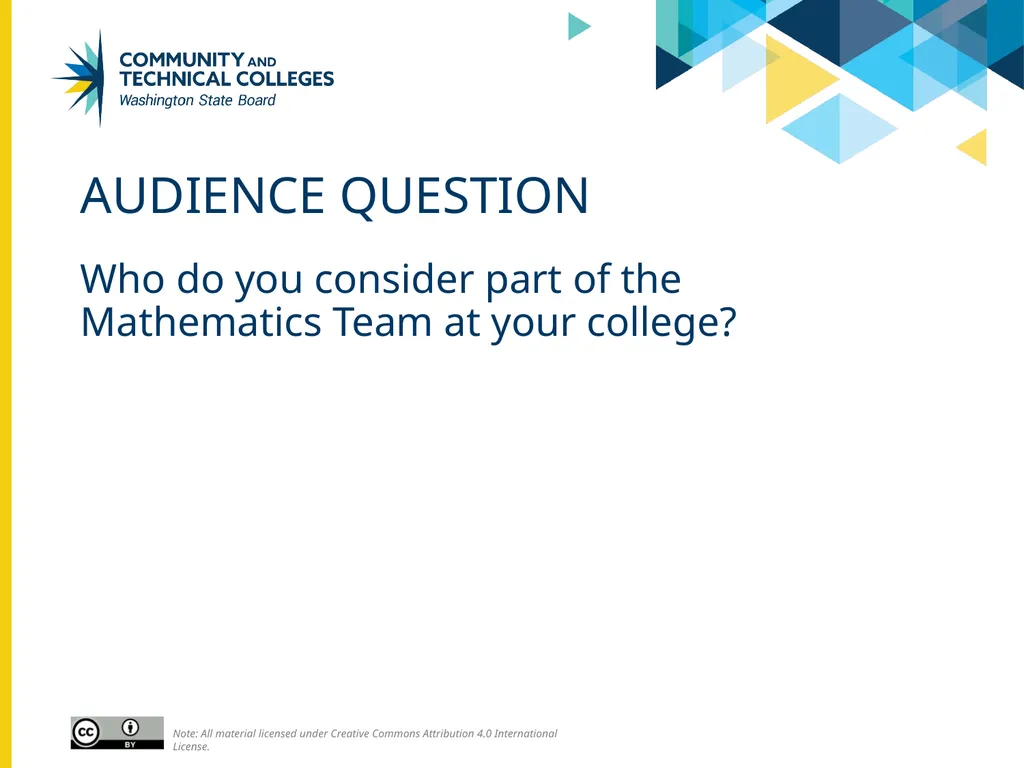 COMMUNITY AND TECHNICAL COLLEGES
Washington State Board

AUDIENCE QUESTION

Who do you consider part of the Mathematics Team at your college?

cc BY

Note: All material licensed under Creative Commons Attribution 4.0 International License.